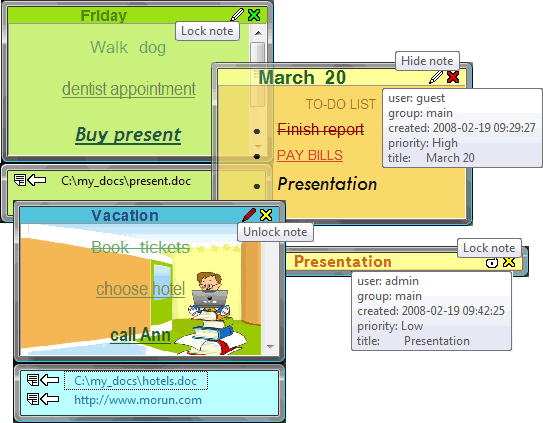 Friday

Lock note

Walk dog

dentist appointment

Buy present

C:\my_docs\present.doc

Hide note

March 20

TO-DO LIST

Finish report

PAY BILLS

Presentation

user: guest
group: main
created: 2008-02-19 09:29:27
priority: High
title: March 20

Vacation

Unlock note

Book tickets

choose hotel

call Ann

C:\my_docs\hotels.doc

http://www.morun.com

Lock note

Presentation

user: admin
group: main
created: 2008-02-19 09:42:25
priority: Low
title: Presentation